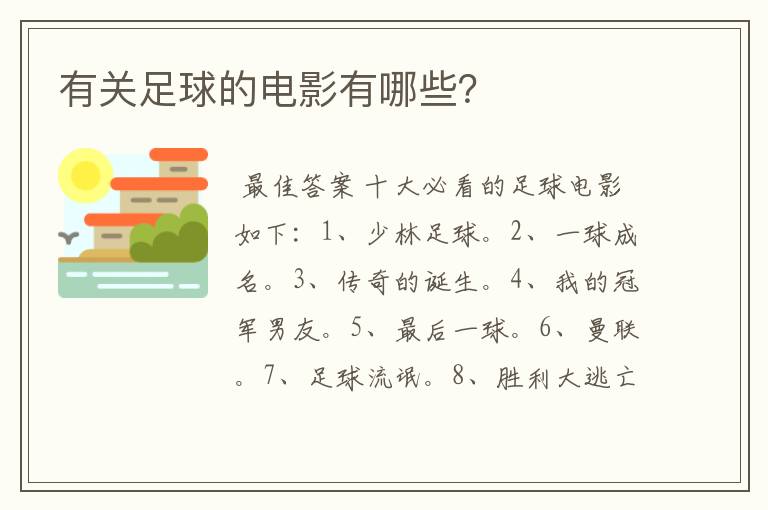 有关足球的电影有哪些?

最佳答案 十大必看的足球电影如下：1、少林足球。2、一球成名。3、传奇的诞生。4、我的冠军男友。5、最后一球。6、曼联。7、足球流氓。8、胜利大逃亡